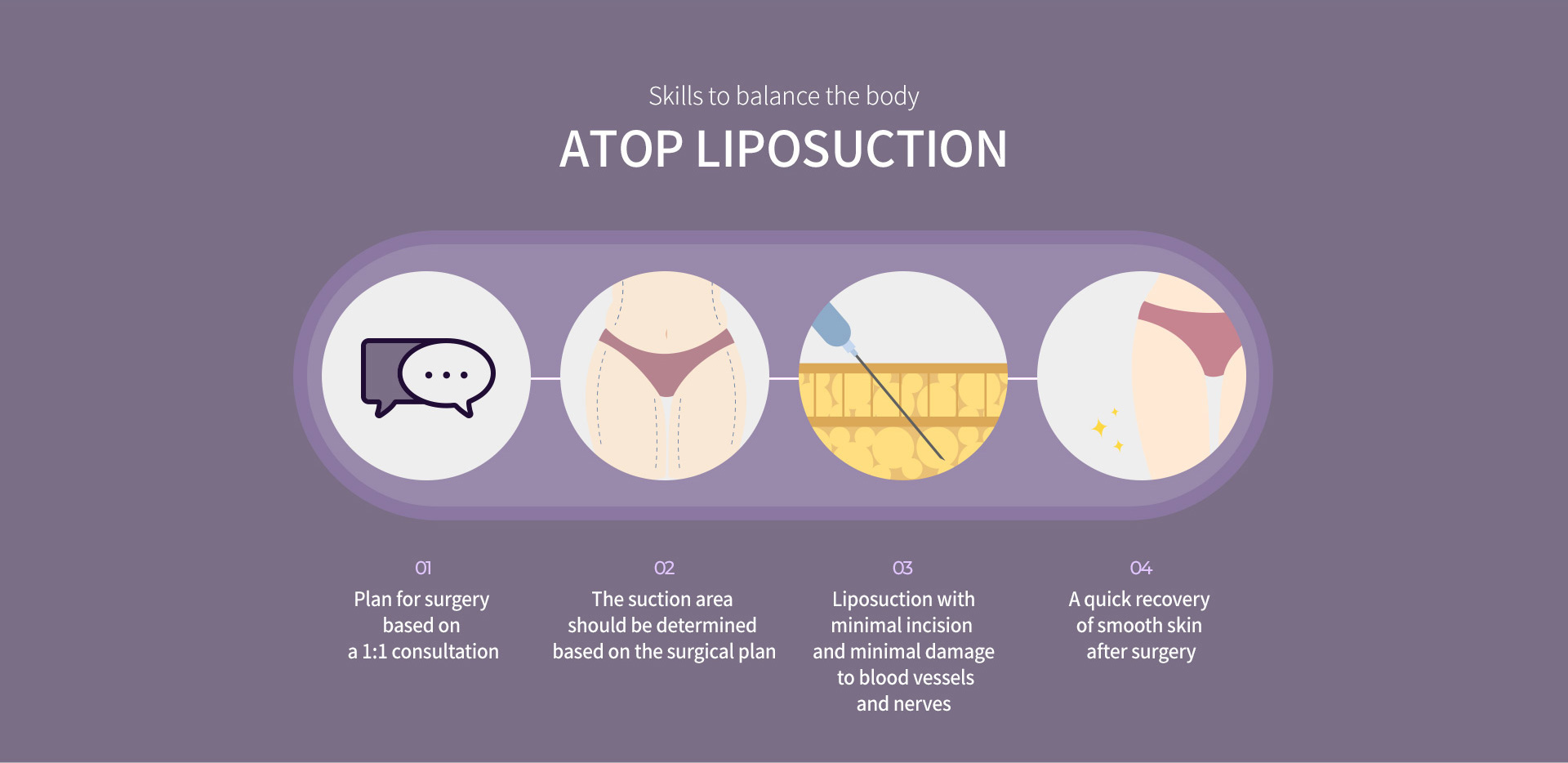 Skills to balance the body

ATOP LIPOSUCTION

01
Plan for surgery based on a 1:1 consultation

02
The suction area should be determined based on the surgical plan

03
Liposuction with minimal incision and minimal damage to blood vessels and nerves

04
A quick recovery of smooth skin after surgery